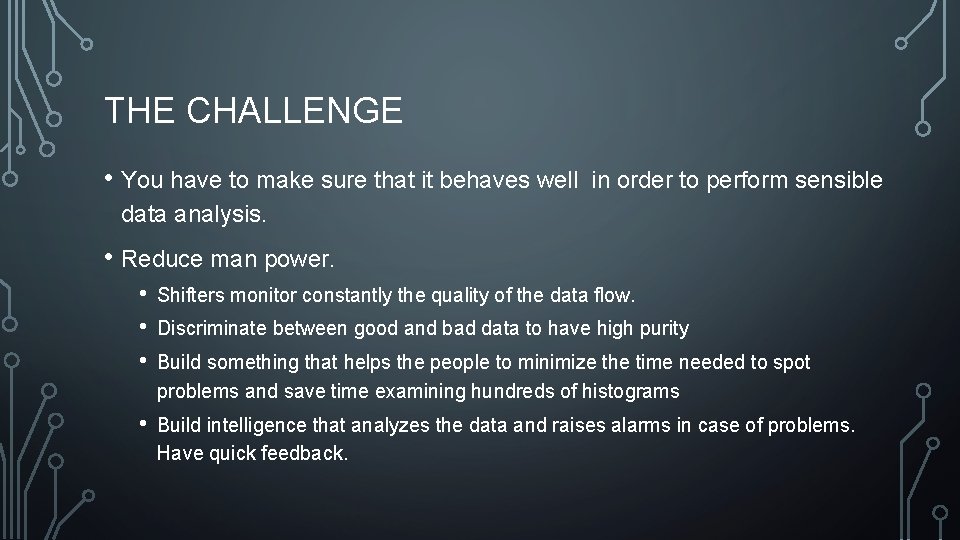 THE CHALLENGE

• You have to make sure that it behaves well in order to perform sensible data analysis.

• Reduce man power.

• Shifters monitor constantly the quality of the data flow.

• Discriminate between good and bad data to have high purity

• Build something that helps the people to minimize the time needed to spot problems and save time examining hundreds of histograms

• Build intelligence that analyzes the data and raises alarms in case of problems. Have quick feedback.